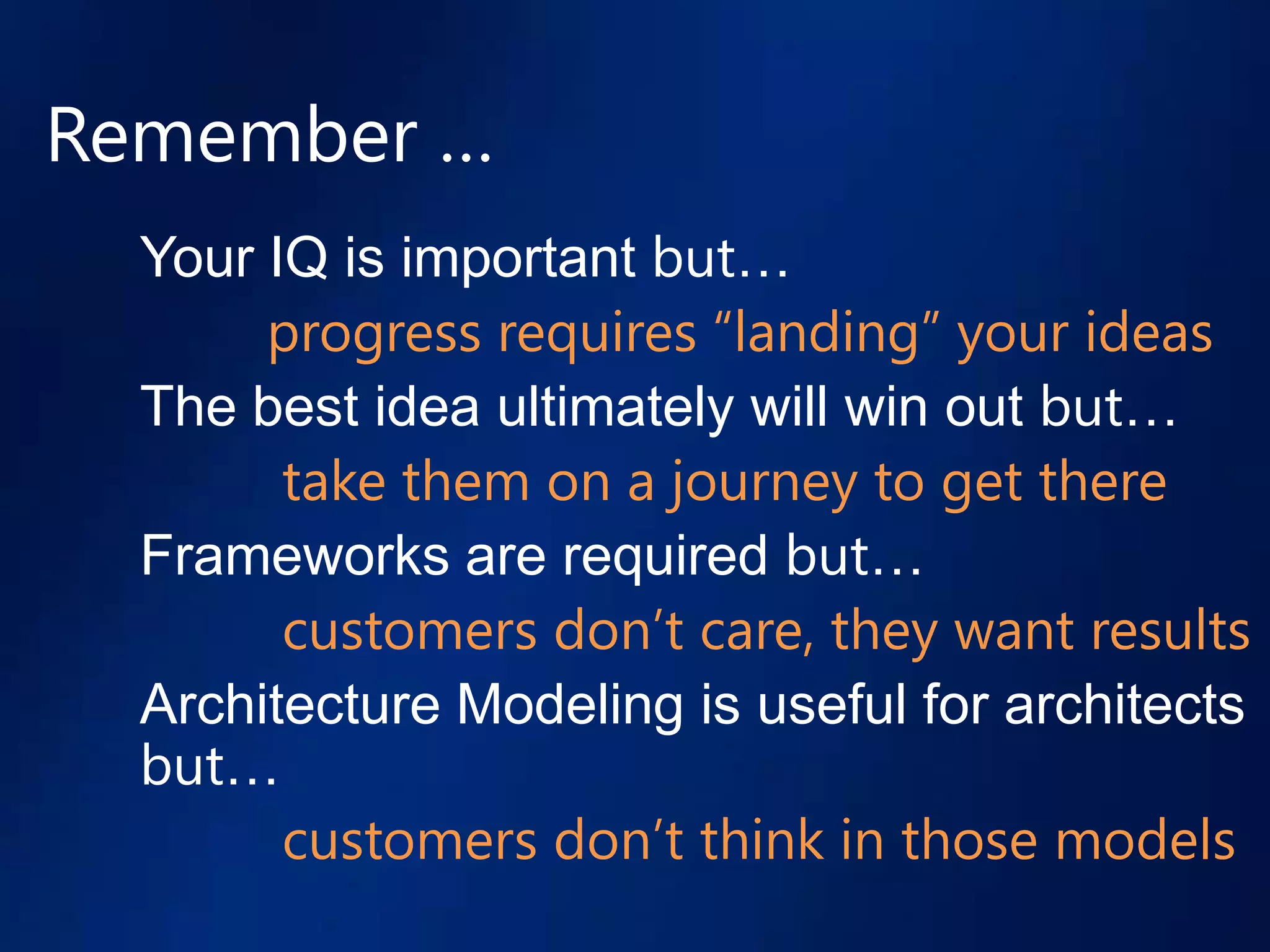 Remember ...

Your IQ is important but…

progress requires “landing” your ideas

The best idea ultimately will win out but…

take them on a journey to get there

Frameworks are required but…

customers don’t care, they want results

Architecture Modeling is useful for architects but…

customers don’t think in those models